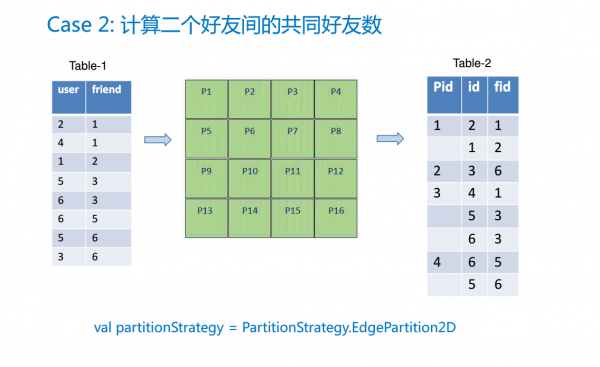 Case 2: 计算二个好友间的共同好友数

Table-1

| user | friend |
|---|---|
| 2 | 1 |
| 4 | 1 |
| 1 | 2 |
| 5 | 3 |
| 6 | 3 |
| 6 | 5 |
| 5 | 6 |
| 3 | 6 |

| P1 | P2 | P3 | P4 |
|---|---|---|---|
| P5 | P6 | P7 | P8 |
| P9 | P10 | P11 | P12 |
| P13 | P14 | P15 | P16 |

Table-2

| Pid | id | fid |
|---|---|---|
| 1 | 2 | 1 |
|  | 1 | 2 |
| 2 | 3 | 6 |
| 3 | 4 | 1 |
|  | 5 | 3 |
|  | 6 | 3 |
| 4 | 6 | 5 |
|  | 5 | 6 |

val partitionStrategy = PartitionStrategy.EdgePartition2D